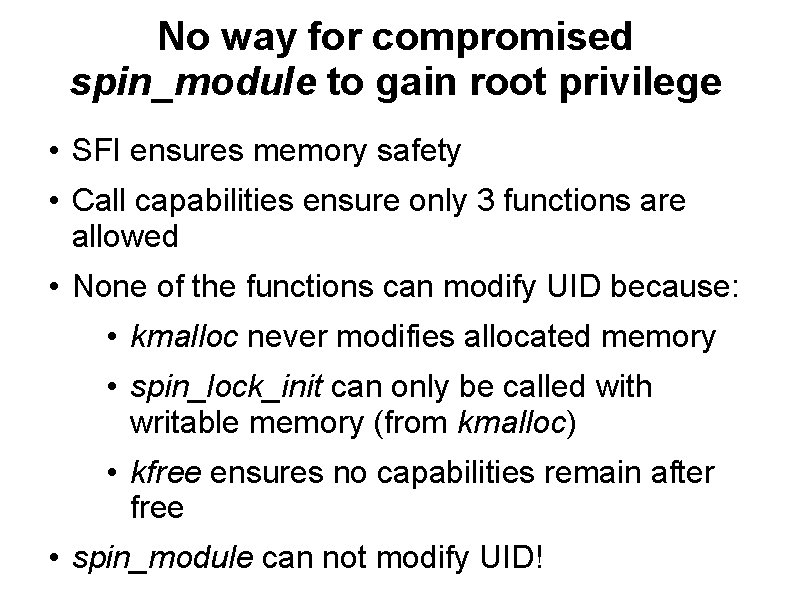 No way for compromised spin_module to gain root privilege

• SFI ensures memory safety

• Call capabilities ensure only 3 functions are allowed

• None of the functions can modify UID because:

• kmalloc never modifies allocated memory

• spin_lock_init can only be called with writable memory (from kmalloc)

• kfree ensures no capabilities remain after free

• spin_module can not modify UID!